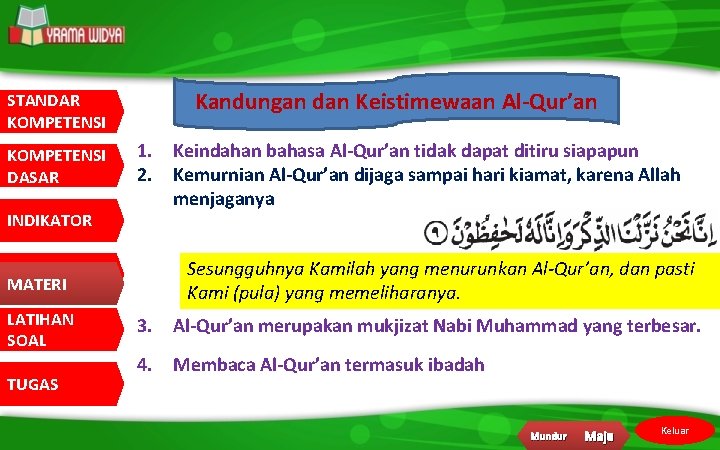 YRAMA WIDYA

STANDAR KOMPETENSI

KOMPETENSI DASAR

INDIKATOR

MATERI

LATIHAN SOAL

TUGAS

Kandungan dan Keistimewaan Al-Qur'an

1. Keindahan bahasa Al-Qur'an tidak dapat ditiru siapapun
2. Kemurnian Al-Qur'an dijaga sampai hari kiamat, karena Allah menjaganya

إِنَّا نَحْنُ نَزَّلْنَا الذِّكْرَ وَإِنَّا لَهُ لَحَافِظُونَ ٩

Sesungguhnya Kamilah yang menurunkan Al-Qur'an, dan pasti Kami (pula) yang memeliharanya.

3. Al-Qur'an merupakan mukjizat Nabi Muhammad yang terbesar.

4. Membaca Al-Qur'an termasuk ibadah

Mundur Maju Keluar